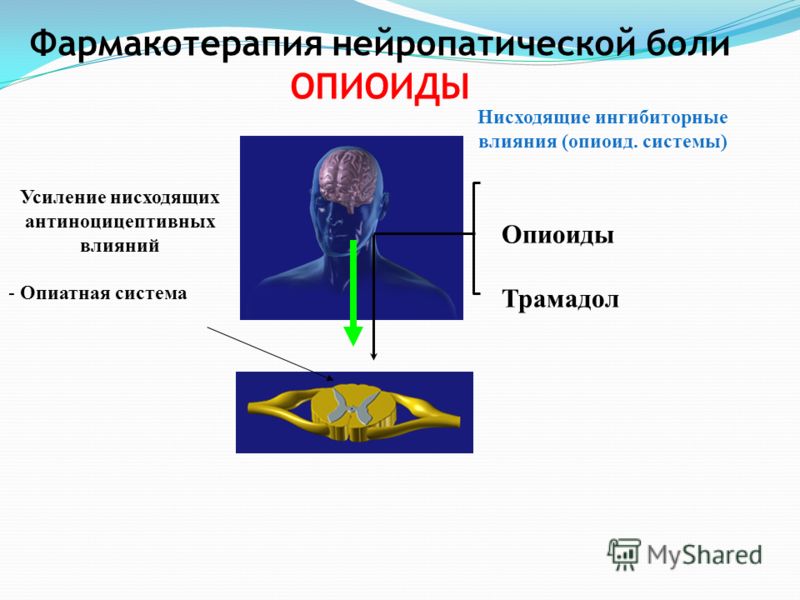 Фармакотерапия нейропатической боли
ОПИОИДЫ

Нисходящие ингибиторные влияния (опиоид. системы)

Усиление нисходящих антиноцицептивных влияний

- Опиатная система

Опиоиды

Трамадол

MyShared